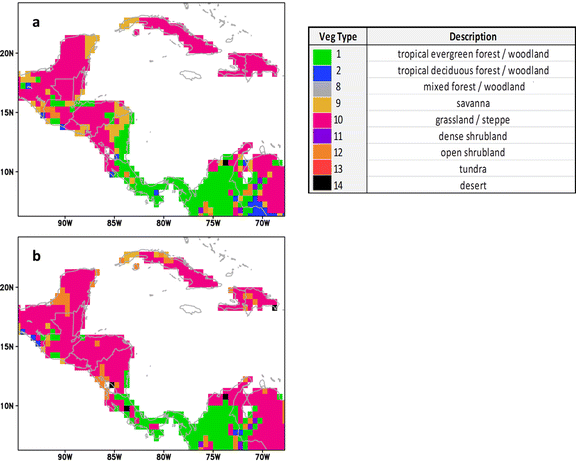 a

20N
15N
10N

90W 85W 80W 75W 70W

| Veg Type | Description |
|---|---|
| 1 | tropical evergreen forest / woodland |
| 2 | tropical deciduous forest / woodland |
| 8 | mixed forest / woodland |
| 9 | savanna |
| 10 | grassland / steppe |
| 11 | dense shrubland |
| 12 | open shrubland |
| 13 | tundra |
| 14 | desert |

b

20N
15N
10N

90W 85W 80W 75W 70W